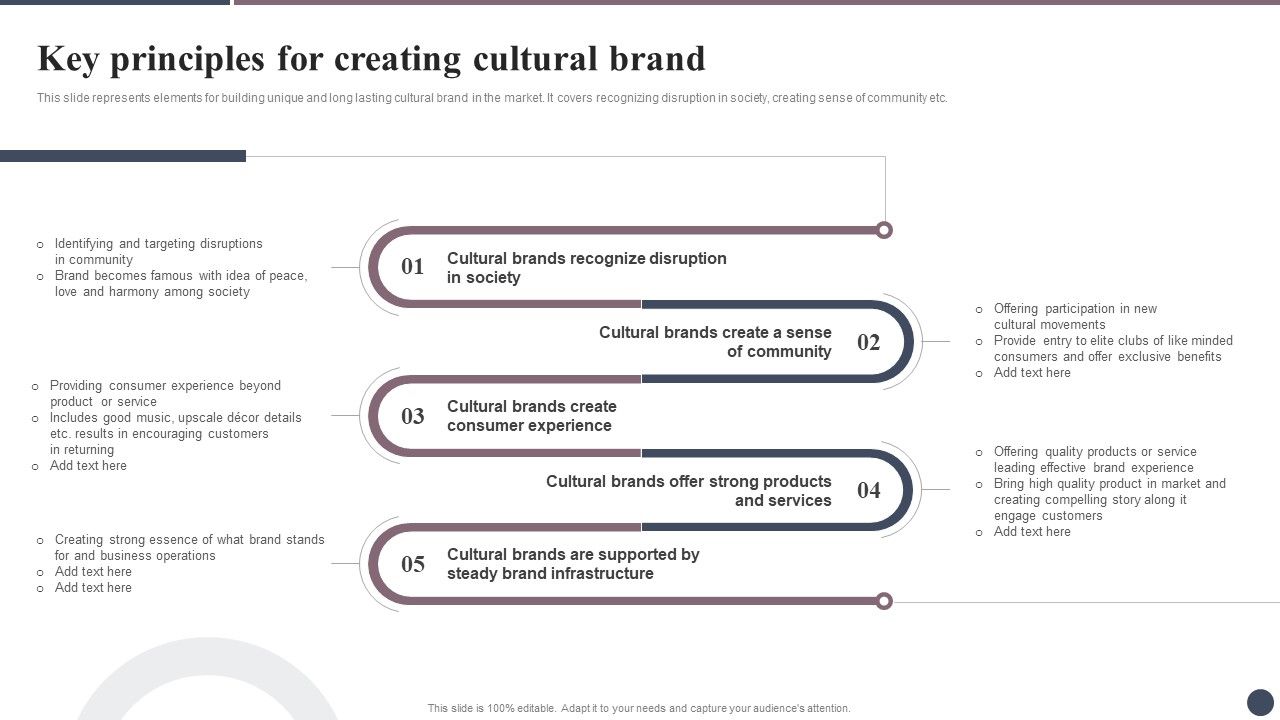 Key principles for creating cultural brand

This slide represents elements for building unique and long lasting cultural brand in the market. It covers recognizing disruption in society, creating sense of community etc.

o Identifying and targeting disruptions in community
o Brand becomes famous with idea of peace, love and harmony among society

01 Cultural brands recognize disruption in society

Cultural brands create a sense of community 02

o Offering participation in new cultural movements
o Provide entry to elite clubs of like minded consumers and offer exclusive benefits
o Add text here

o Providing consumer experience beyond product or service
o Includes good music, upscale décor details etc. results in encouraging customers in returning
o Add text here

03 Cultural brands create consumer experience

Cultural brands offer strong products and services 04

o Offering quality products or service leading effective brand experience
o Bring high quality product in market and creating compelling story along it engage customers
o Add text here

o Creating strong essence of what brand stands for and business operations
o Add text here
o Add text here

05 Cultural brands are supported by steady brand infrastructure

This slide is 100% editable. Adapt it to your needs and capture your audience's attention.